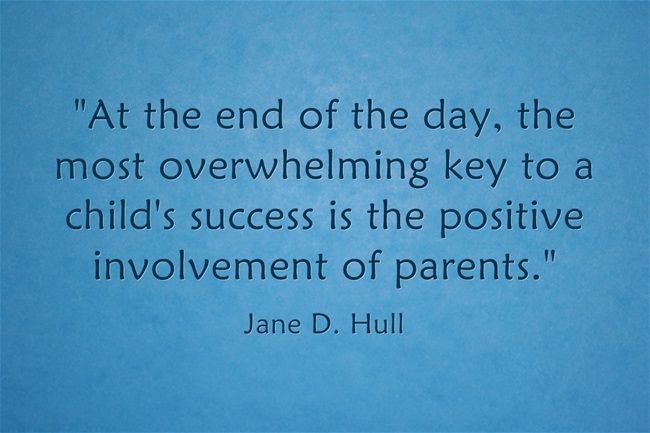 "At the end of the day, the most overwhelming key to a child's success is the positive involvement of parents."

Jane D. Hull